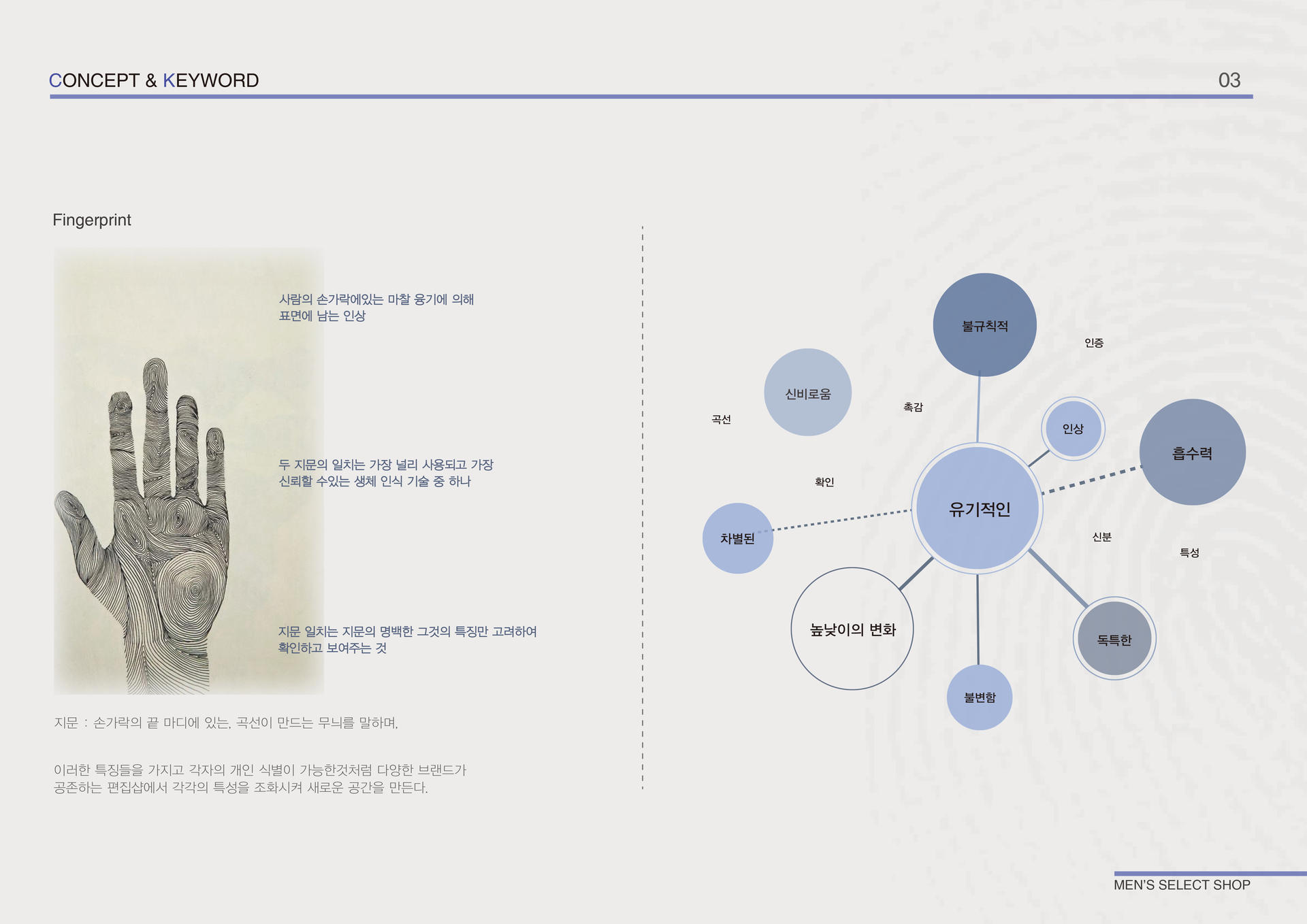 CONCEPT & KEYWORD

03

Fingerprint

사람의 손가락에있는 마찰 융기에 의해 표면에 남는 인상

두 지문의 일치는 가장 널리 사용되고 가장 신뢰할 수있는 생체 인식 기술 중 하나

지문 일치는 지문의 명백한 그것의 특징만 고려하여 확인하고 보여주는 것

지문 : 손가락의 끝 마디에 있는, 곡선이 만드는 무늬를 말하며,

이러한 특징들을 가지고 각자의 개인 식별이 가능한것처럼 다양한 브랜드가 공존하는 편집샵에서 각각의 특성을 조화시켜 새로운 공간을 만든다.

불규칙적

인증

신비로움

촉감

곡선

인상

흡수력

확인

유기적인

차별된

신분

특성

높낮이의 변화

독특한

불변함

MEN'S SELECT SHOP